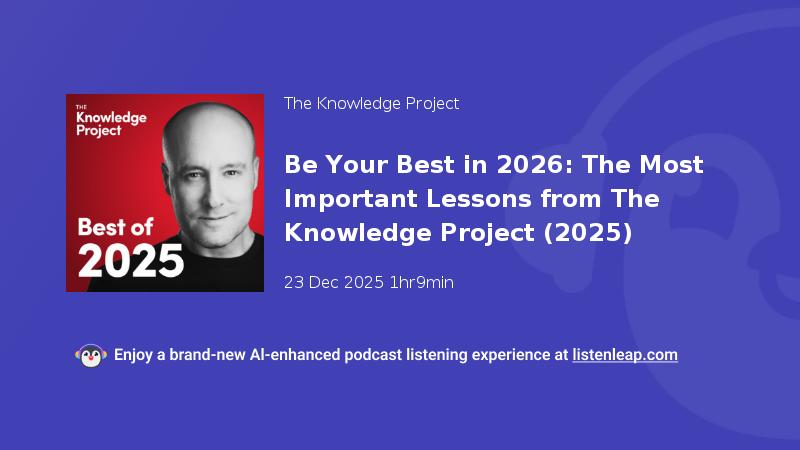 THE Knowledge Project

Best of 2025

The Knowledge Project

Be Your Best in 2026: The Most Important Lessons from The Knowledge Project (2025)

23 Dec 2025 1hr9min

Enjoy a brand-new AI-enhanced podcast listening experience at listenleap.com